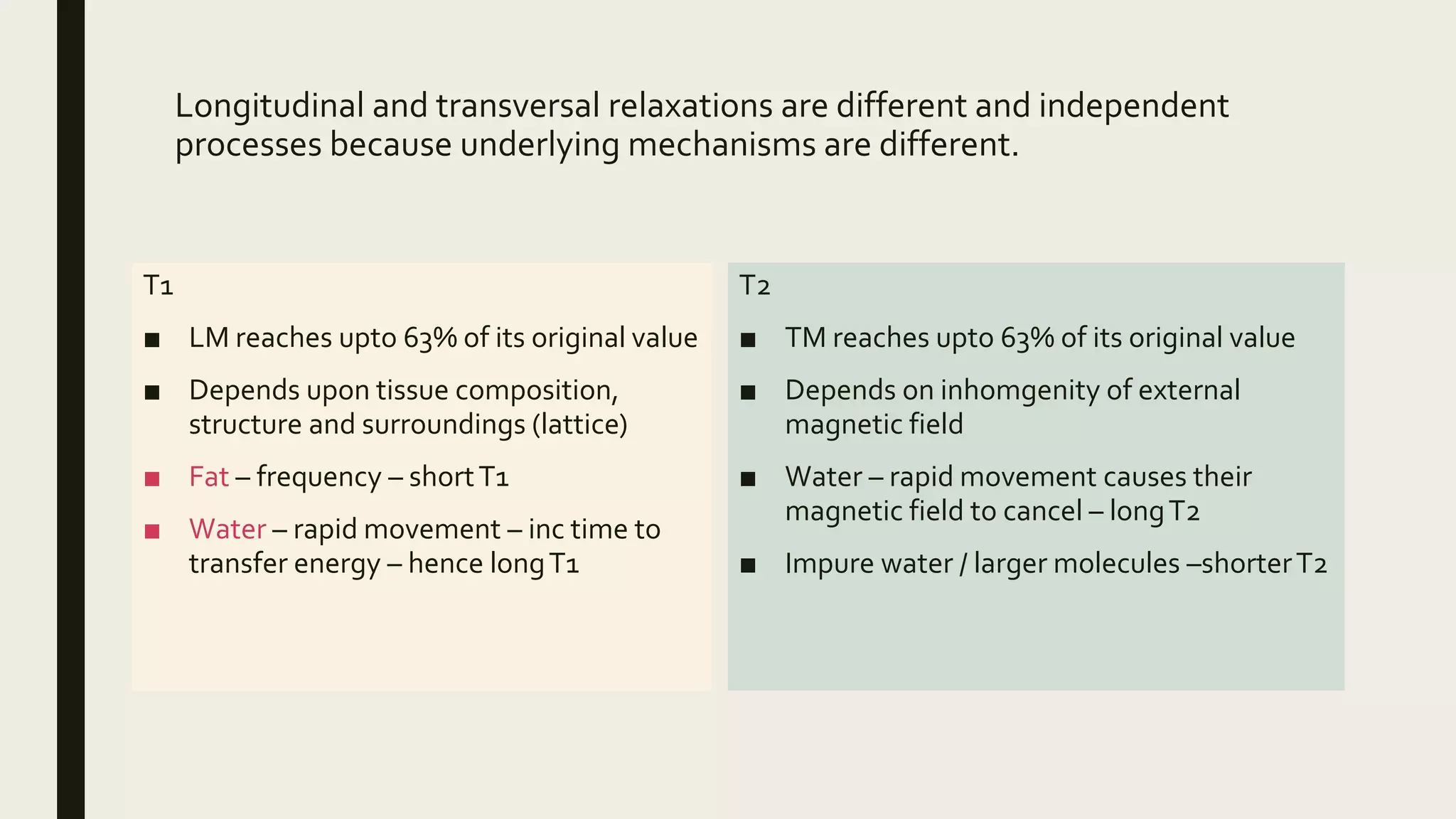 Longitudinal and transversal relaxations are different and independent processes because underlying mechanisms are different.

T1

■ LM reaches upto 63% of its original value

■ Depends upon tissue composition, structure and surroundings (lattice)

■ Fat – frequency – short T1

■ Water – rapid movement – inc time to transfer energy – hence long T1

T2

■ TM reaches upto 63% of its original value

■ Depends on inhomgenity of external magnetic field

■ Water – rapid movement causes their magnetic field to cancel – long T2

■ Impure water / larger molecules –shorter T2